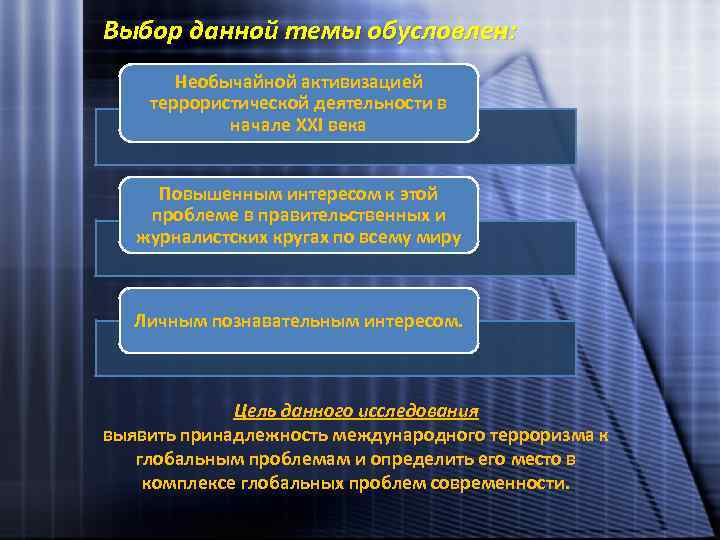 Выбор данной темы обусловлен:

Необычайной активизацией террористической деятельности в начале XXI века

Повышенным интересом к этой проблеме в правительственных и журналистских кругах по всему миру

Личным познавательным интересом.

Цель данного исследования
выявить принадлежность международного терроризма к глобальным проблемам и определить его место в комплексе глобальных проблем современности.